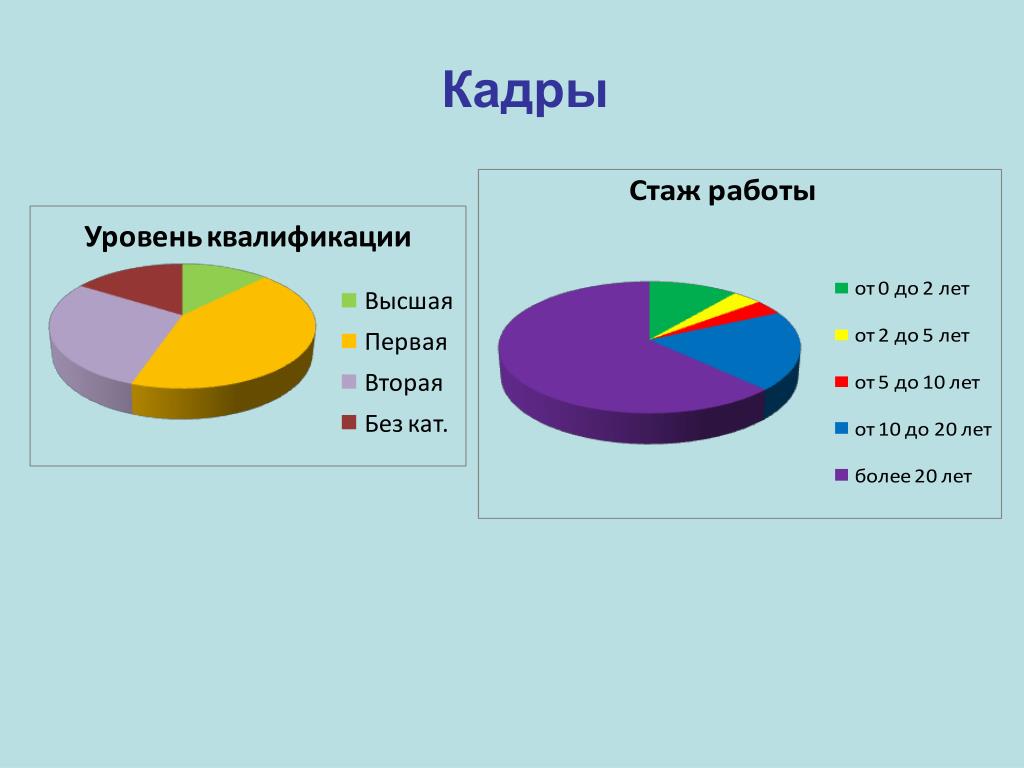 Кадры

Уровень квалификации

Высшая
Первая
Вторая
Без кат.

Стаж работы

от 0 до 2 лет
от 2 до 5 лет
от 5 до 10 лет
от 10 до 20 лет
более 20 лет